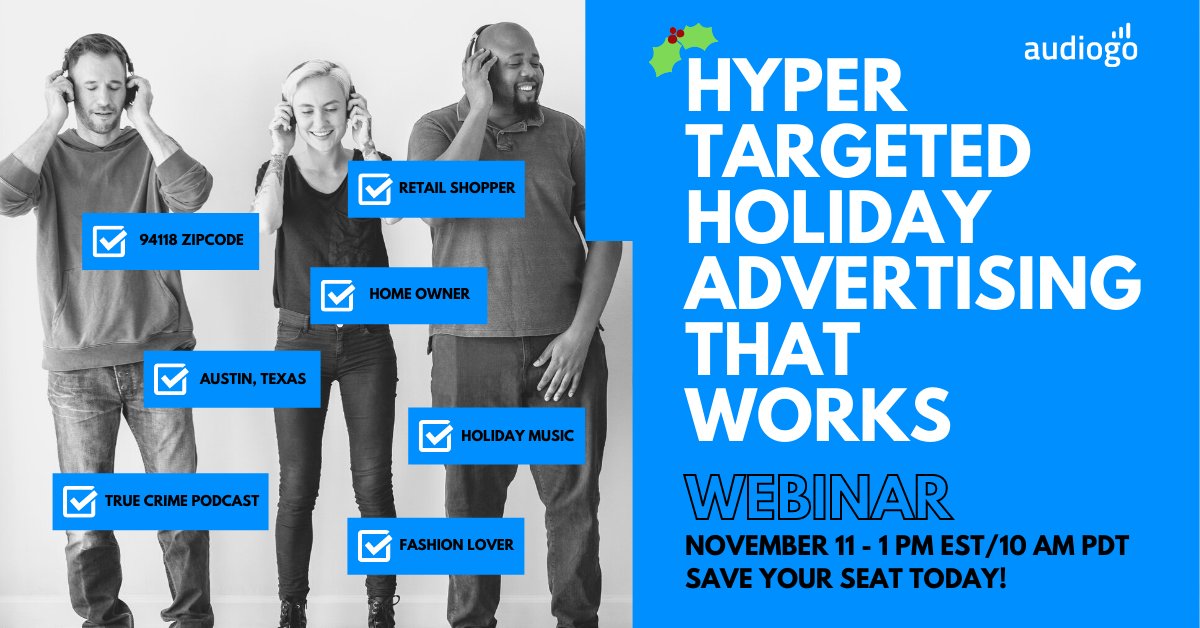 RETAIL SHOPPER

94118 ZIPCODE

HOME OWNER

AUSTIN, TEXAS

HOLIDAY MUSIC

TRUE CRIME PODCAST

FASHION LOVER

audiogo

HYPER TARGETED HOLIDAY ADVERTISING THAT WORKS

WEBINAR

NOVEMBER 11 - 1 PM EST/10 AM PDT
SAVE YOUR SEAT TODAY!